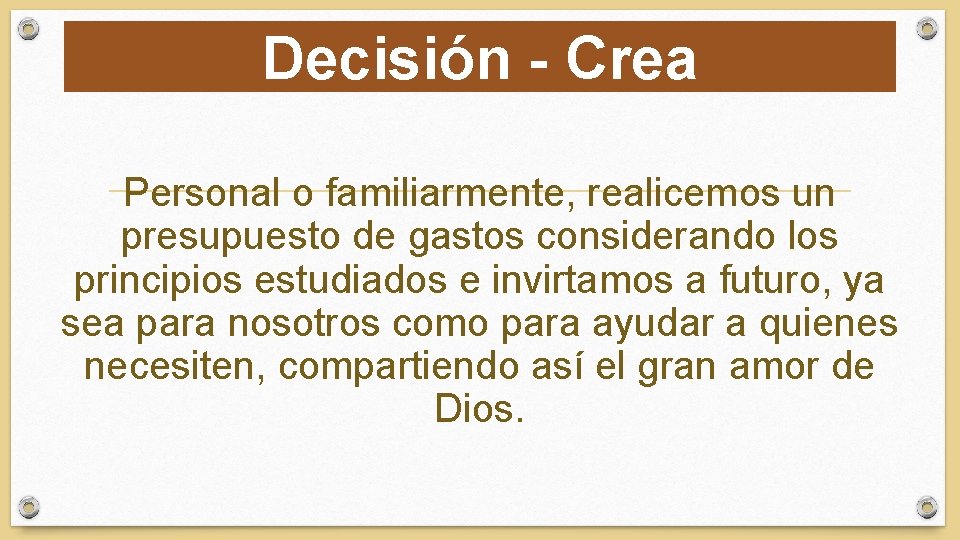 Decisión - Crea

Personal o familiarmente, realicemos un presupuesto de gastos considerando los principios estudiados e invirtamos a futuro, ya sea para nosotros como para ayudar a quienes necesiten, compartiendo así el gran amor de Dios.